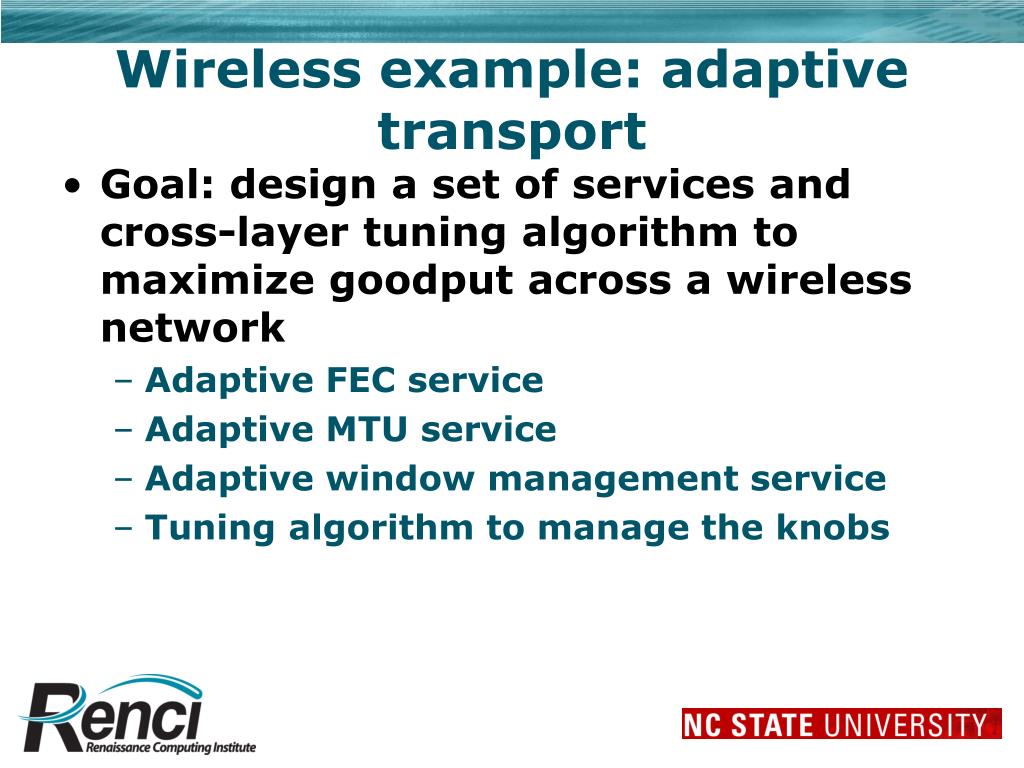 Wireless example: adaptive transport

• Goal: design a set of services and cross-layer tuning algorithm to maximize goodput across a wireless network
– Adaptive FEC service
– Adaptive MTU service
– Adaptive window management service
– Tuning algorithm to manage the knobs

Renci
Renaissance Computing Institute

NC STATE UNIVERSITY